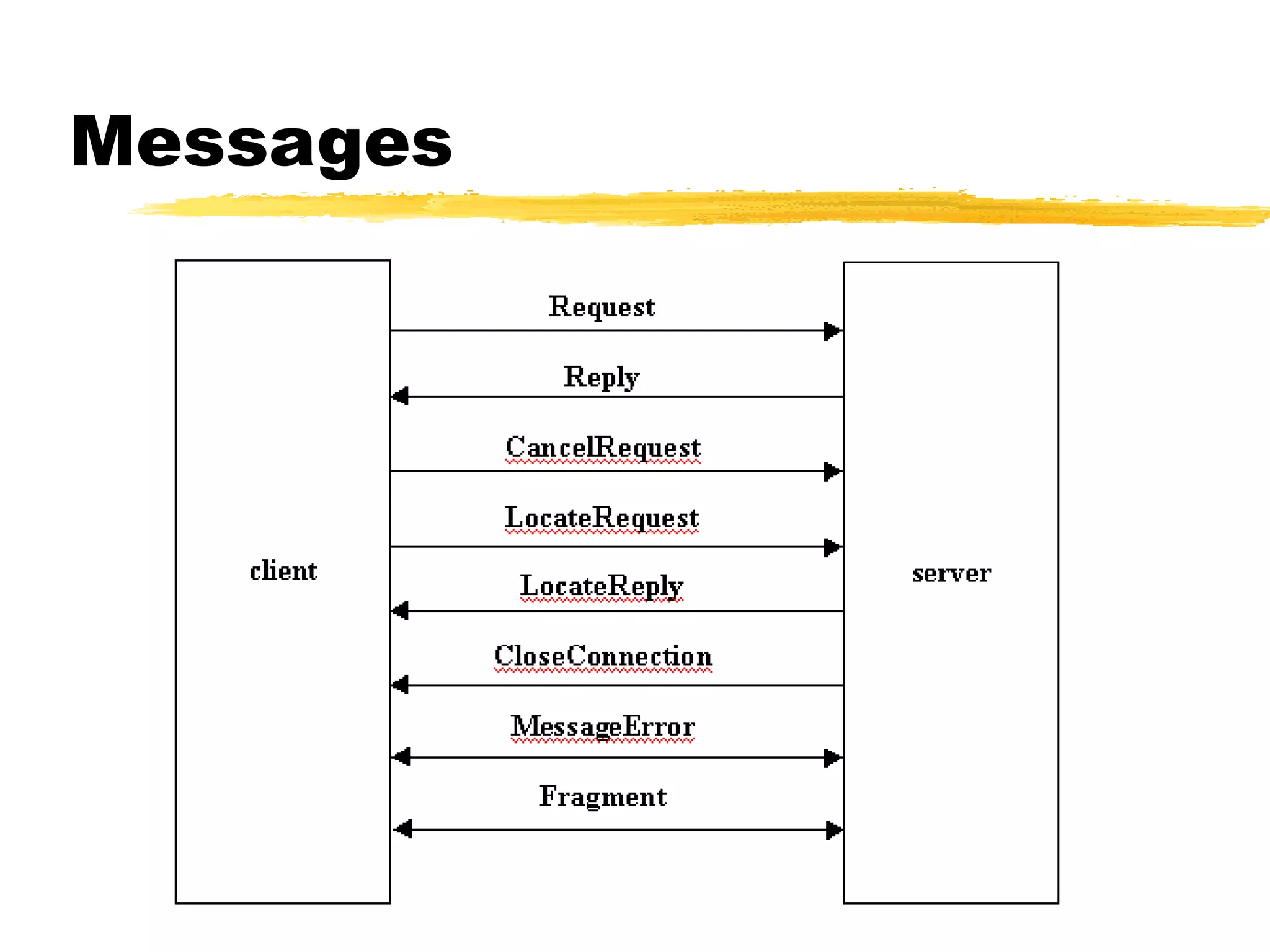 Messages

client

Request

Reply

CancelRequest

LocateRequest

LocateReply

CloseConnection

MessageError

Fragment

server